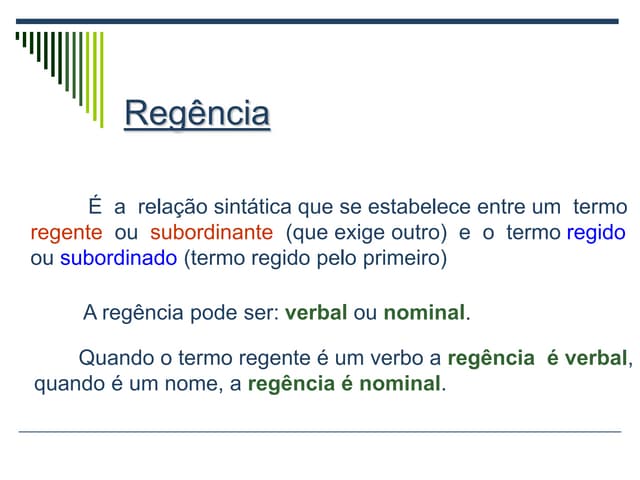 Regência

É a relação sintática que se estabelece entre um termo regente ou subordinante (que exige outro) e o termo regido ou subordinado (termo regido pelo primeiro)

A regência pode ser: verbal ou nominal.

Quando o termo regente é um verbo a regência é verbal, quando é um nome, a regência é nominal.